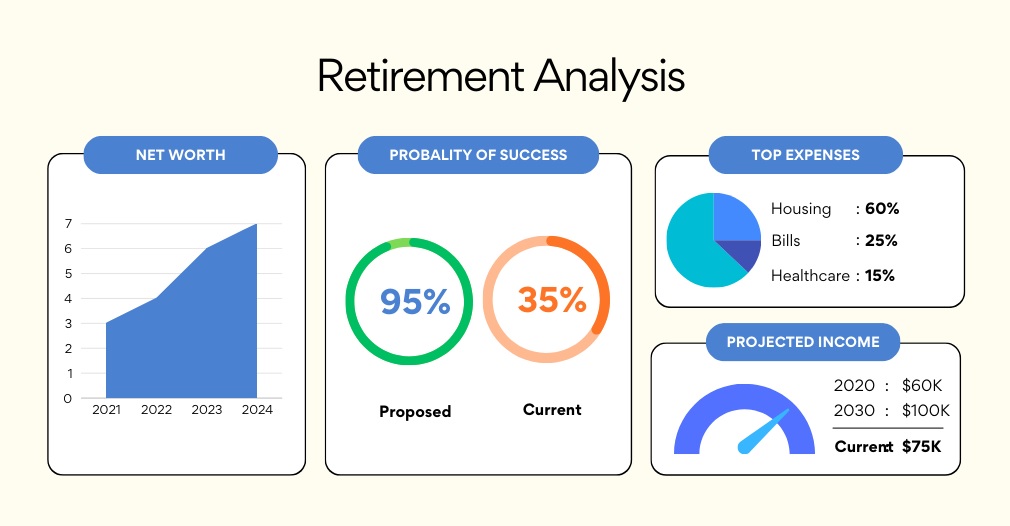 Retirement Analysis

NET WORTH

7
6
5
4
3
2
1
0

2021 2022 2023 2024

PROBALITY OF SUCCESS

95%

35%

Proposed

Current

TOP EXPENSES

Housing : 60%
Bills : 25%
Healthcare : 15%

PROJECTED INCOME

2020 : $60K
2030 : $100K

Current $75K